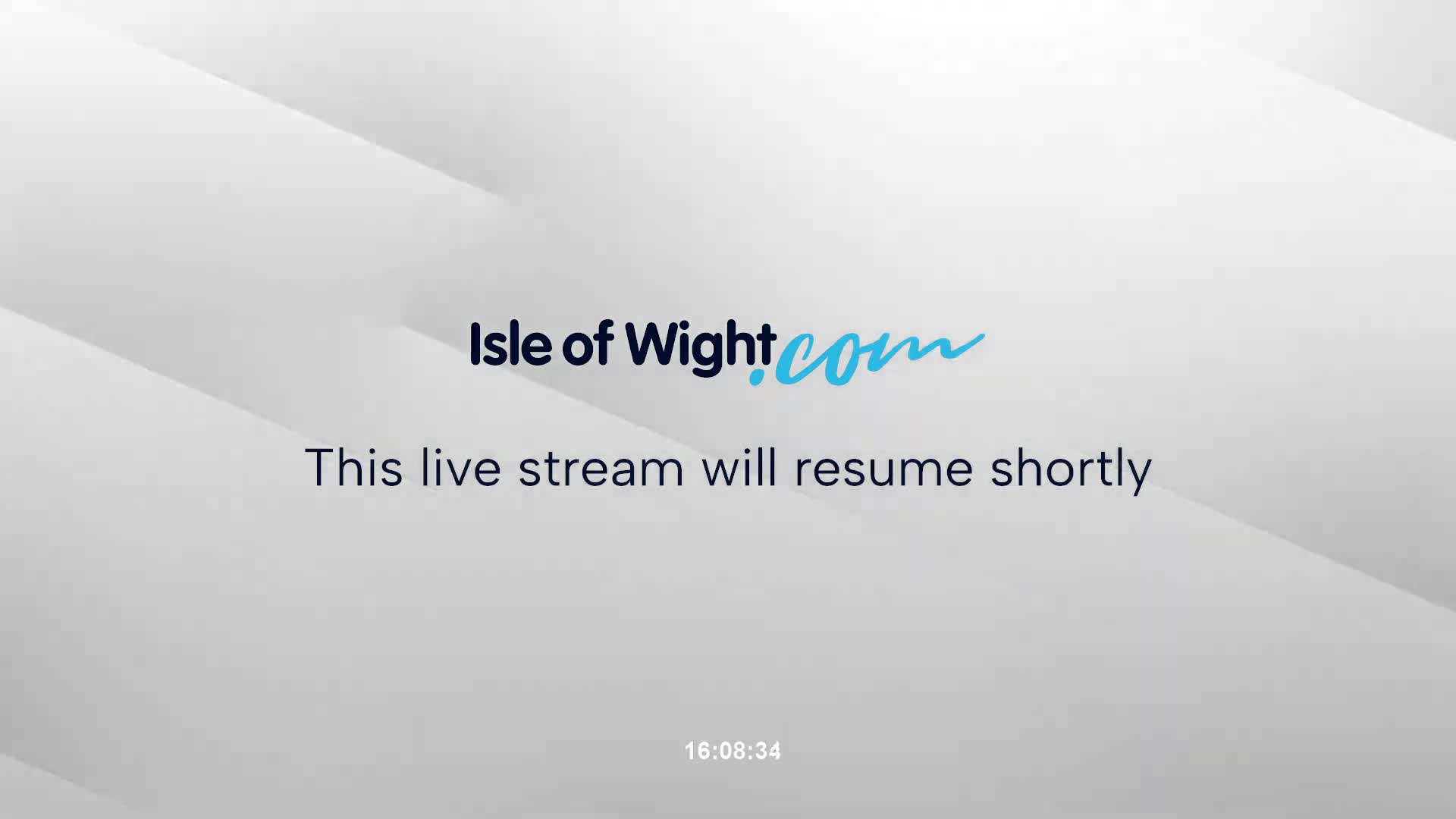 Isle of Wight.com

This live stream will resume shortly

16:08:34